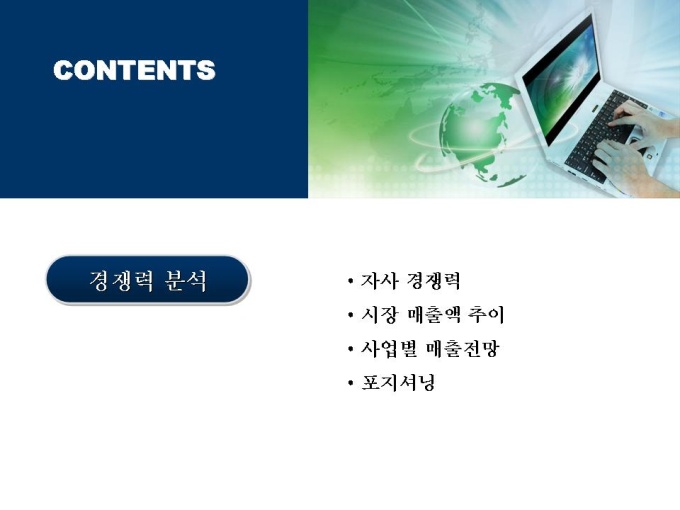 CONTENTS

경쟁력 분석

• 자사 경쟁력
• 시장 매출액 추이
• 사업별 매출전망
• 포지셔닝